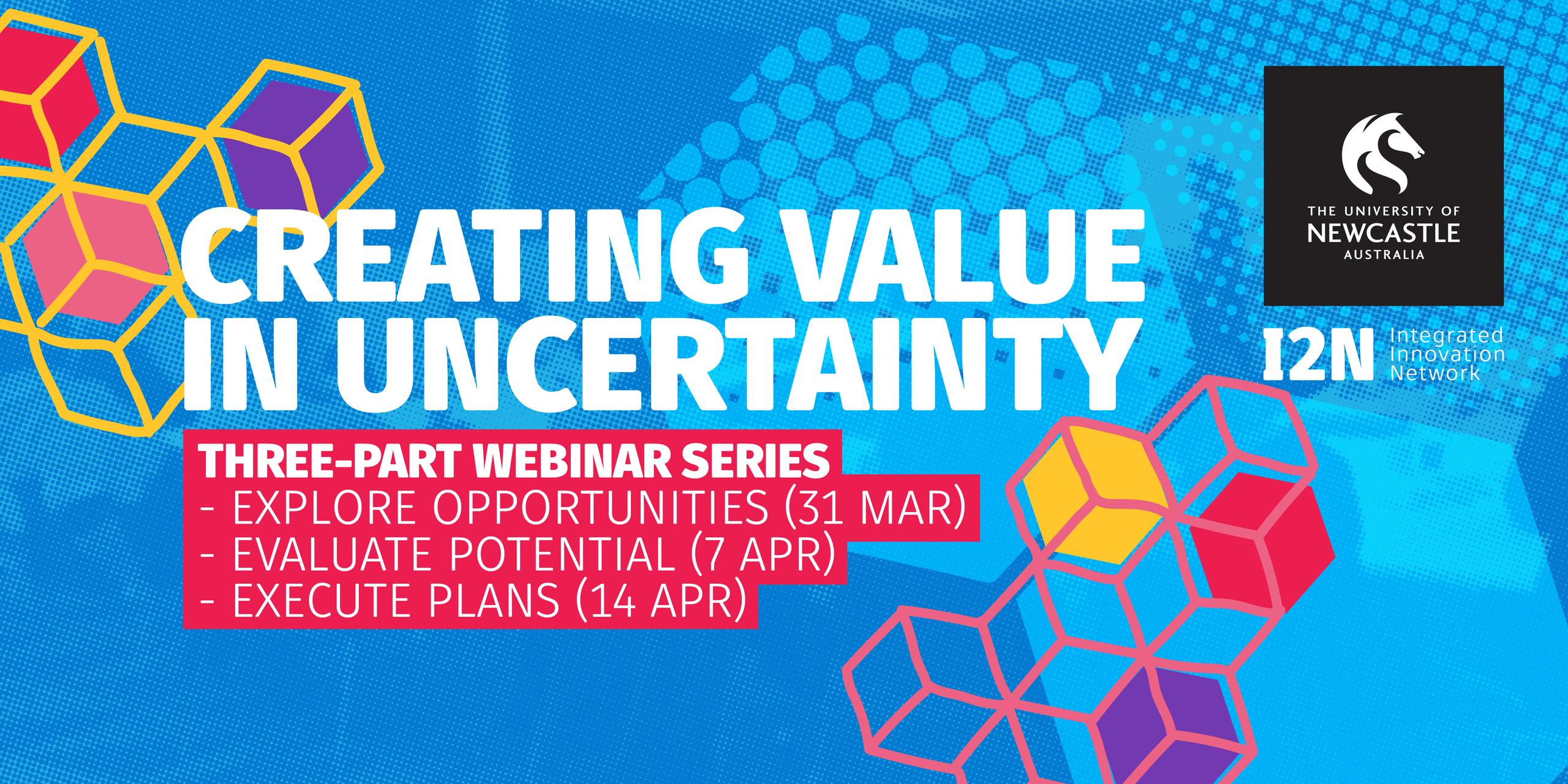 CREATING VALUE IN UNCERTAINTY

THREE-PART WEBINAR SERIES
- EXPLORE OPPORTUNITIES (31 MAR)
- EVALUATE POTENTIAL (7 APR)
- EXECUTE PLANS (14 APR)

THE UNIVERSITY OF NEWCASTLE AUSTRALIA

I2N Integrated Innovation Network